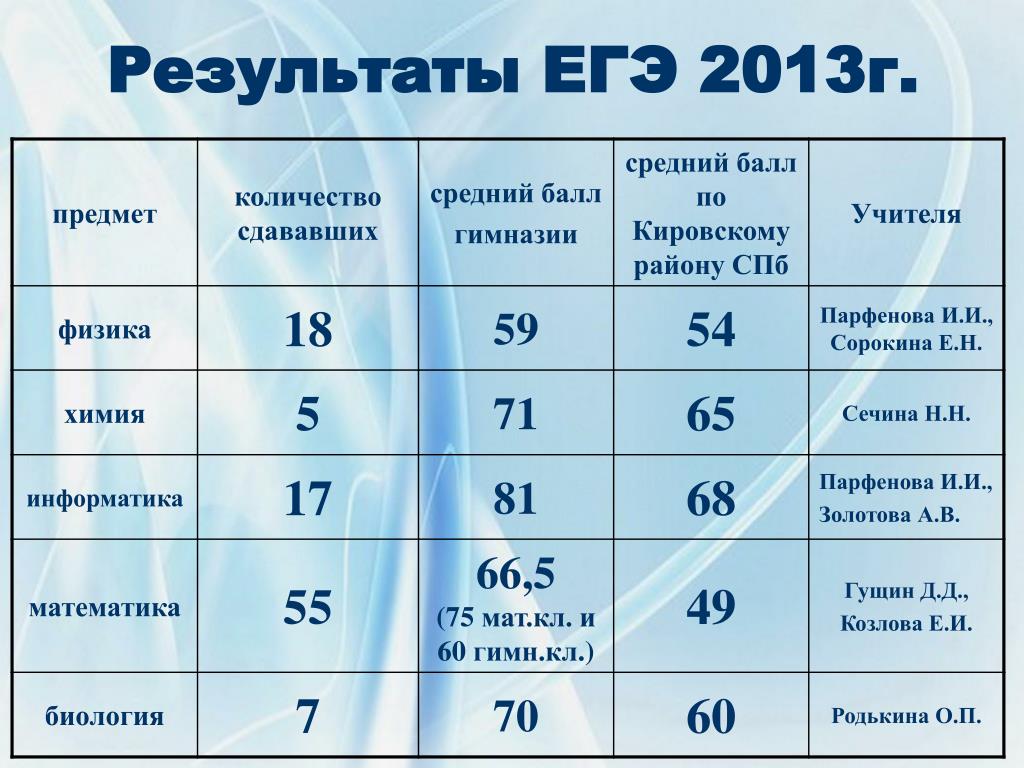 Результаты ЕГЭ 2013г.

| предмет | количество сдававших | средний балл гимназии | средний балл по Кировскому району СПб | Учителя |
|---|---|---|---|---|
| физика | 18 | 59 | 54 | Парфенова И.И., Сорокина Е.Н. |
| химия | 5 | 71 | 65 | Сечина Н.Н. |
| информатика | 17 | 81 | 68 | Парфенова И.И., Золотова А.В. |
| математика | 55 | 66,5 (75 мат.кл. и 60 гимн.кл.) | 49 | Гущин Д.Д., Козлова Е.И. |
| биология | 7 | 70 | 60 | Родькина О.П. |